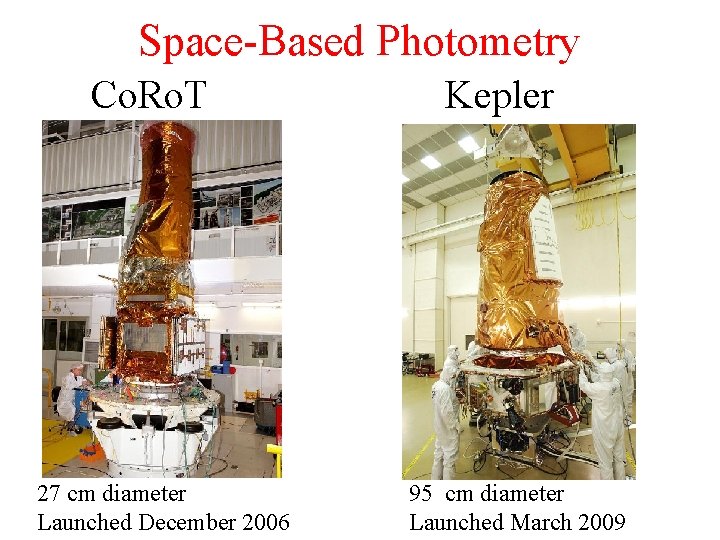 Space-Based Photometry

CoRoT

27 cm diameter
Launched December 2006

Kepler

95 cm diameter
Launched March 2009